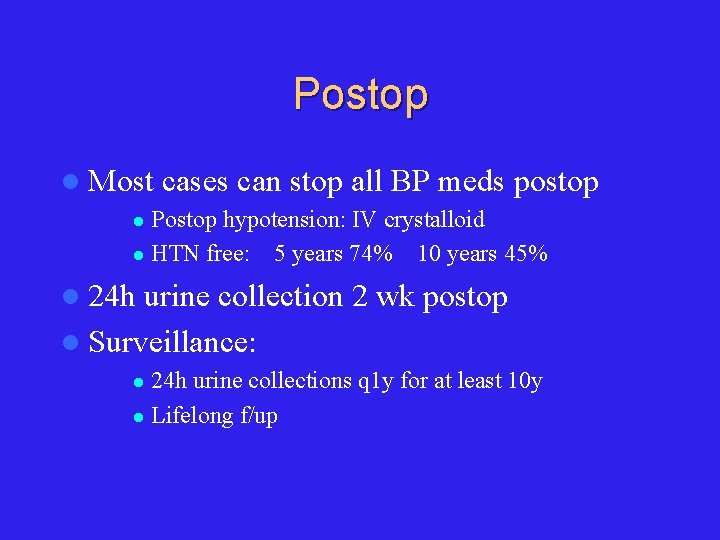 Postop

- Most cases can stop all BP meds postop
  - Postop hypotension: IV crystalloid
  - HTN free: 5 years 74% 10 years 45%
- 24h urine collection 2 wk postop
- Surveillance:
  - 24h urine collections q1y for at least 10y
  - Lifelong f/up